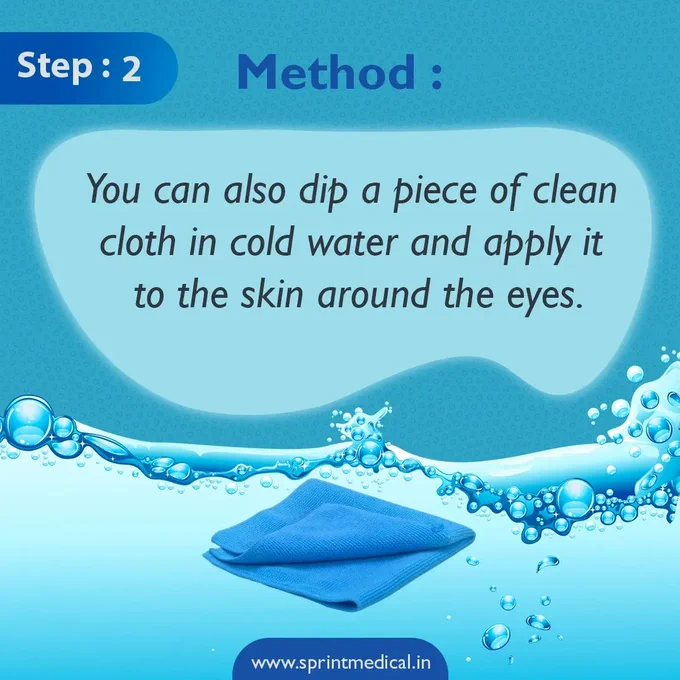 Step : 2

Method :

You can also dip a piece of clean cloth in cold water and apply it to the skin around the eyes.

www.sprintmedical.in